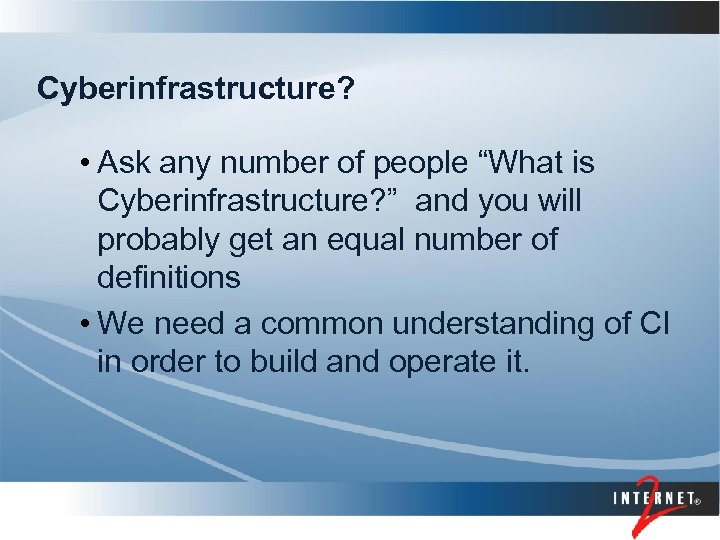 Cyberinfrastructure?

• Ask any number of people “What is Cyberinfrastructure?” and you will probably get an equal number of definitions

• We need a common understanding of CI in order to build and operate it.

INTERNET® 2